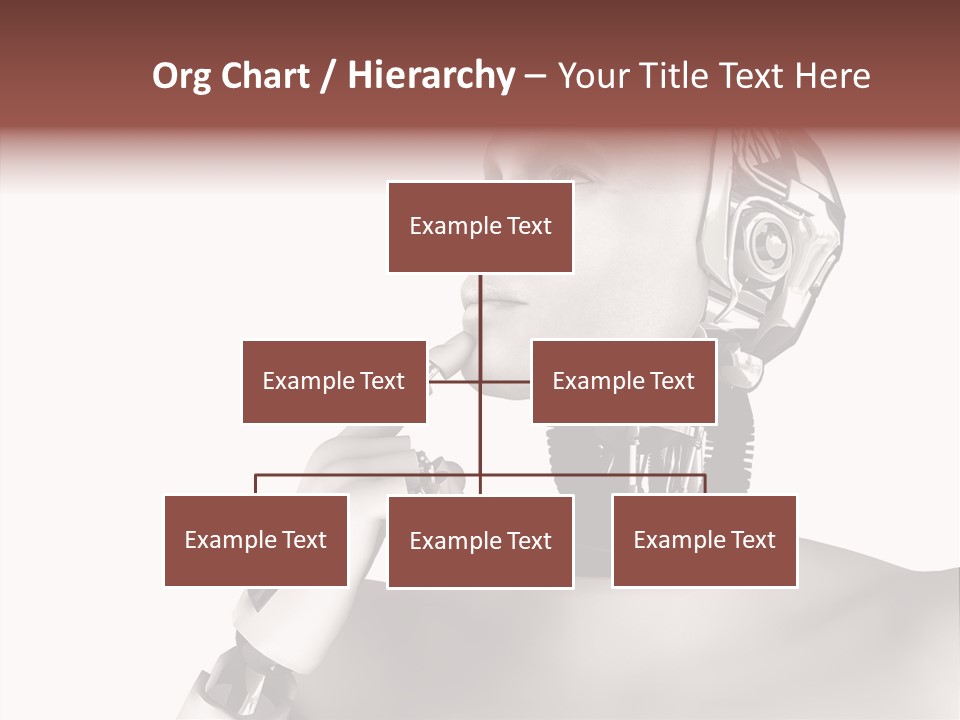 Org Chart / Hierarchy – Your Title Text Here

Example Text

Example Text

Example Text

Example Text

Example Text

Example Text